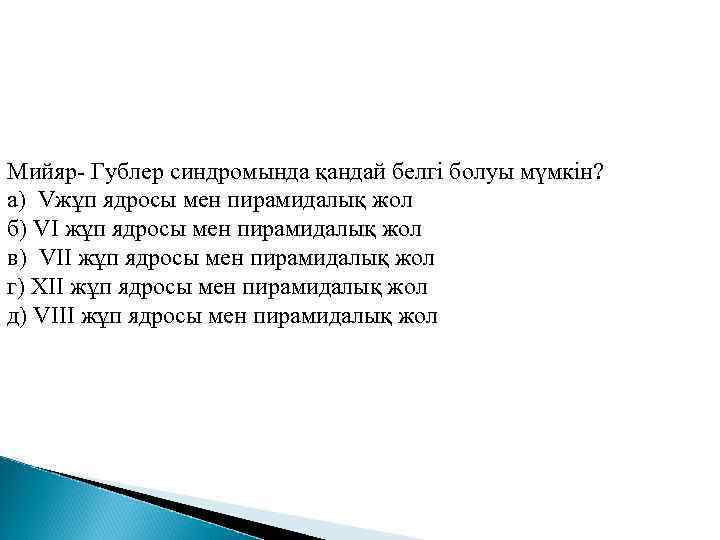 Мийяр- Гублер синдромында қандай белгі болуы мүмкін?
а) Vжұп ядросы мен пирамидалық жол
б) VI жұп ядросы мен пирамидалық жол
в) VII жұп ядросы мен пирамидалық жол
г) XII жұп ядросы мен пирамидалық жол
д) VIII жұп ядросы мен пирамидалық жол